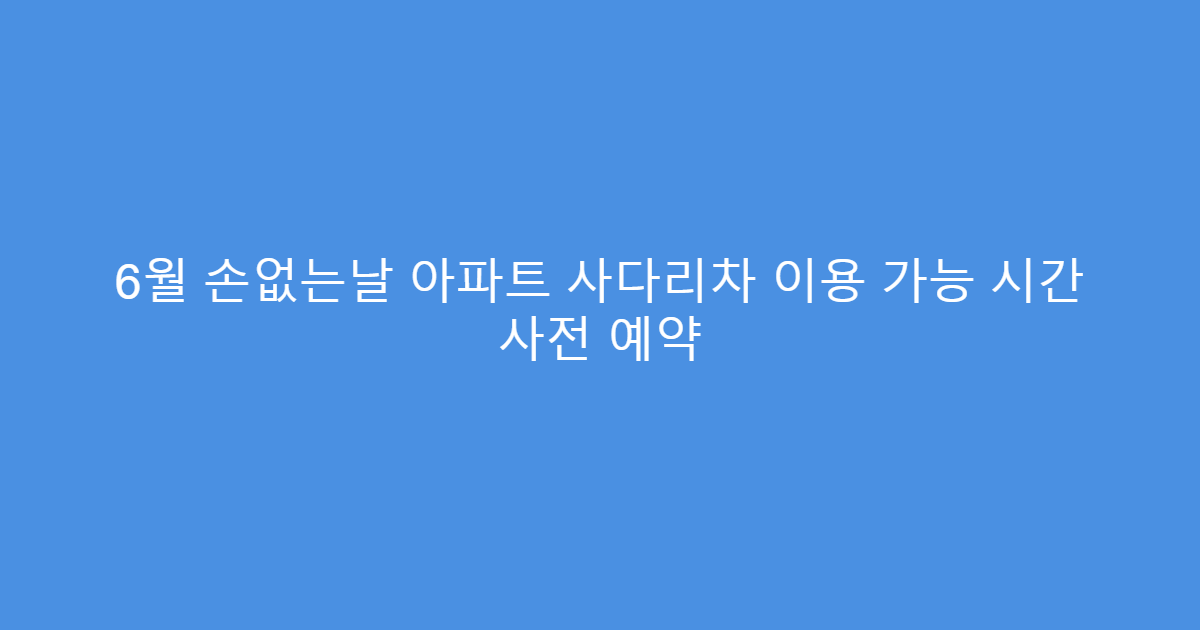 6월 손없는날 아파트 사다리차 이용 가능 시간 사전 예약